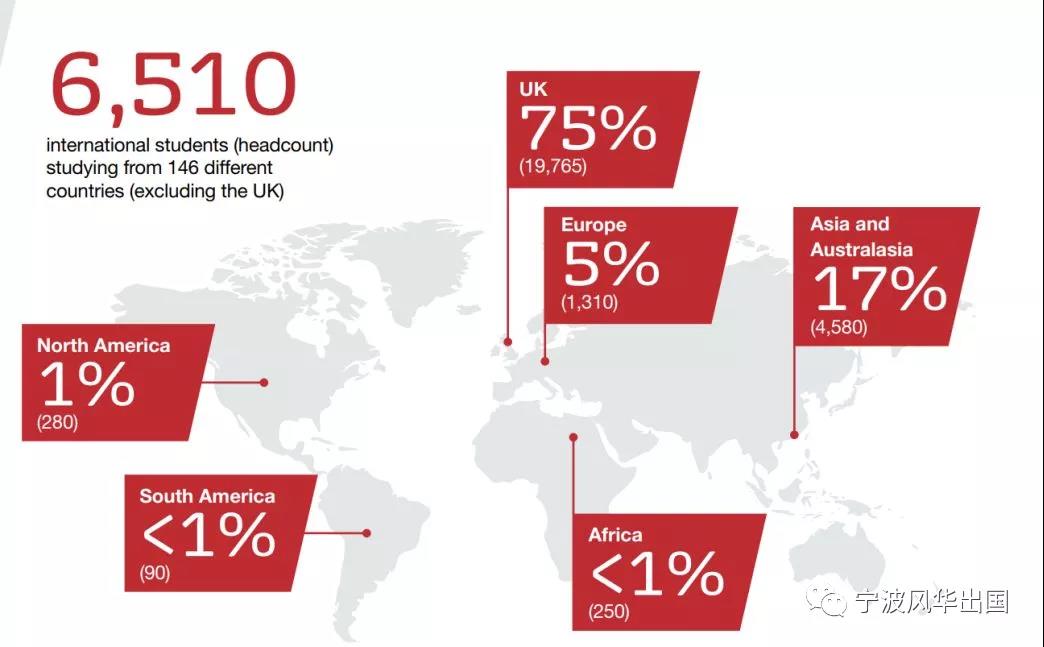 6,510
international students (headcount) studying from 146 different countries (excluding the UK)

UK
75%
(19,765)

Europe
5%
(1,310)

Asia and Australasia
17%
(4,580)

North America
1%
(280)

South America
<1%
(90)

Africa
<1%
(250)

宁波风华出国